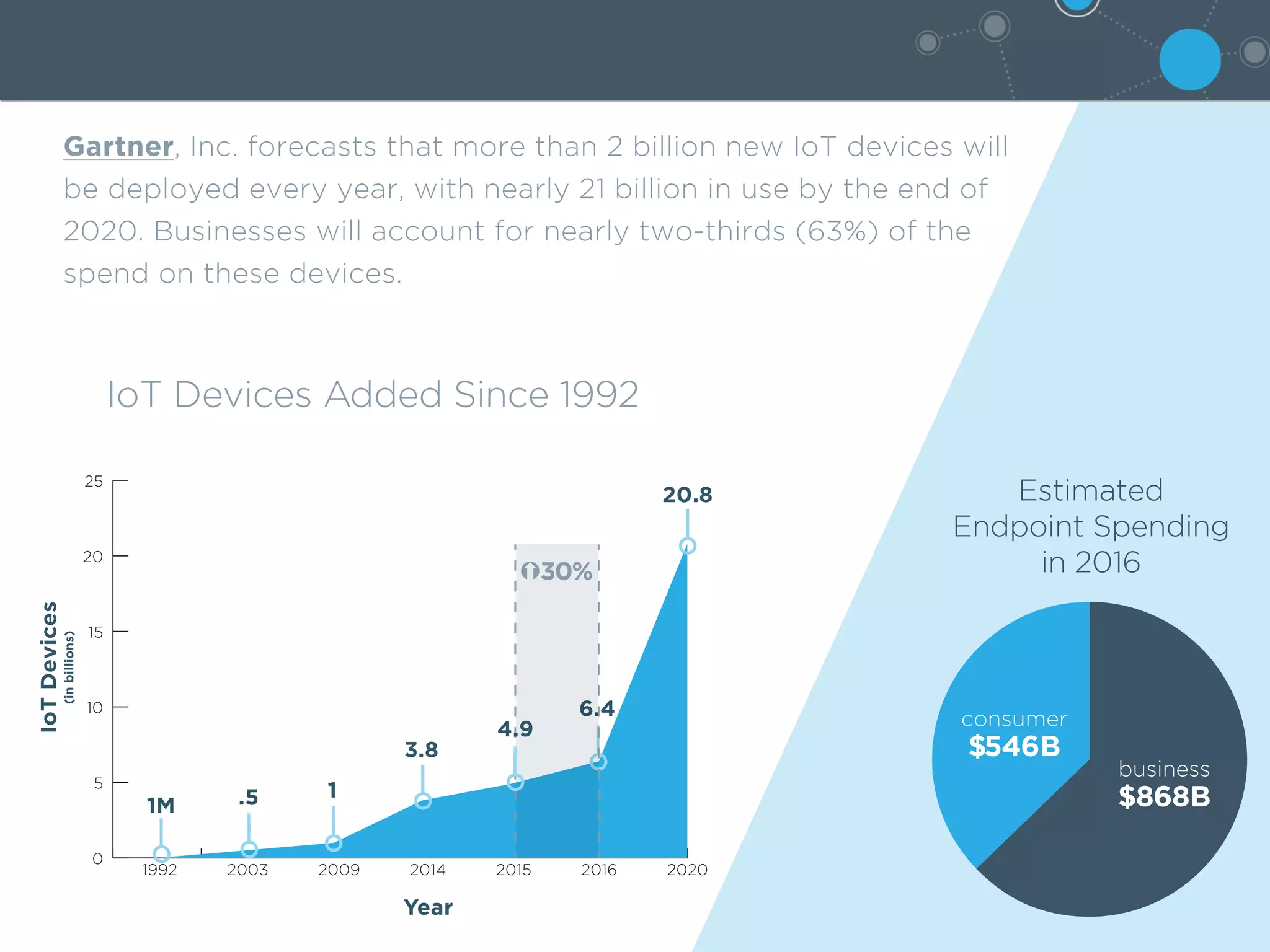 Gartner, Inc. forecasts that more than 2 billion new IoT devices will be deployed every year, with nearly 21 billion in use by the end of 2020. Businesses will account for nearly two-thirds (63%) of the spend on these devices.

IoT Devices Added Since 1992

IoT Devices (in billions)

25
20
15
10
5
0

1M
.5
1
3.8
4.9
6.4
20.8
30%

1992
2003
2009
2014
2015
2016
2020

Year

Estimated Endpoint Spending in 2016

consumer
$546B

business
$868B